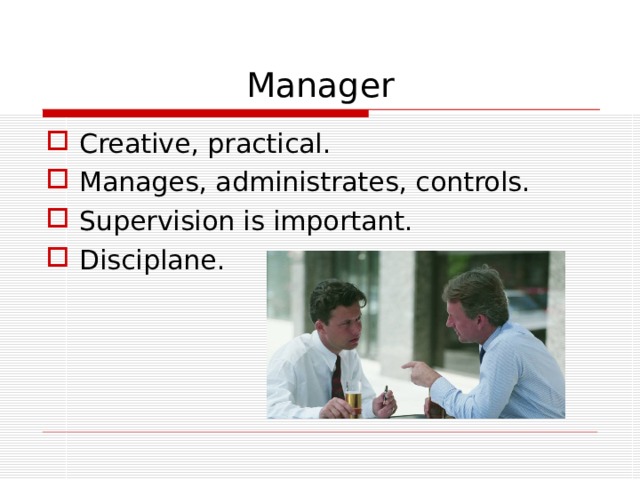 Manager

Creative, practical.
Manages, administrates, controls.
Supervision is important.
Disciplane.